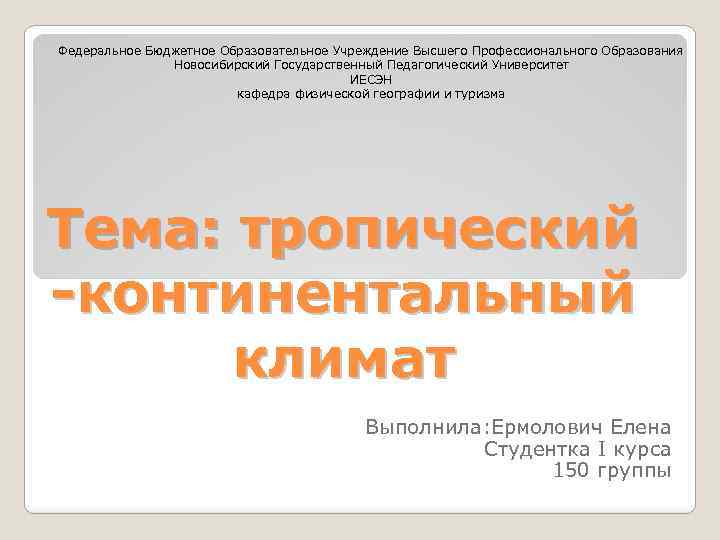 Федеральное Бюджетное Образовательное Учреждение Высшего Профессионального Образования
Новосибирский Государственный Педагогический Университет
ИЕСЭН
кафедра физической географии и туризма

Тема: тропический -континентальный климат

Выполнила:Ермолович Елена
Студентка I курса
150 группы